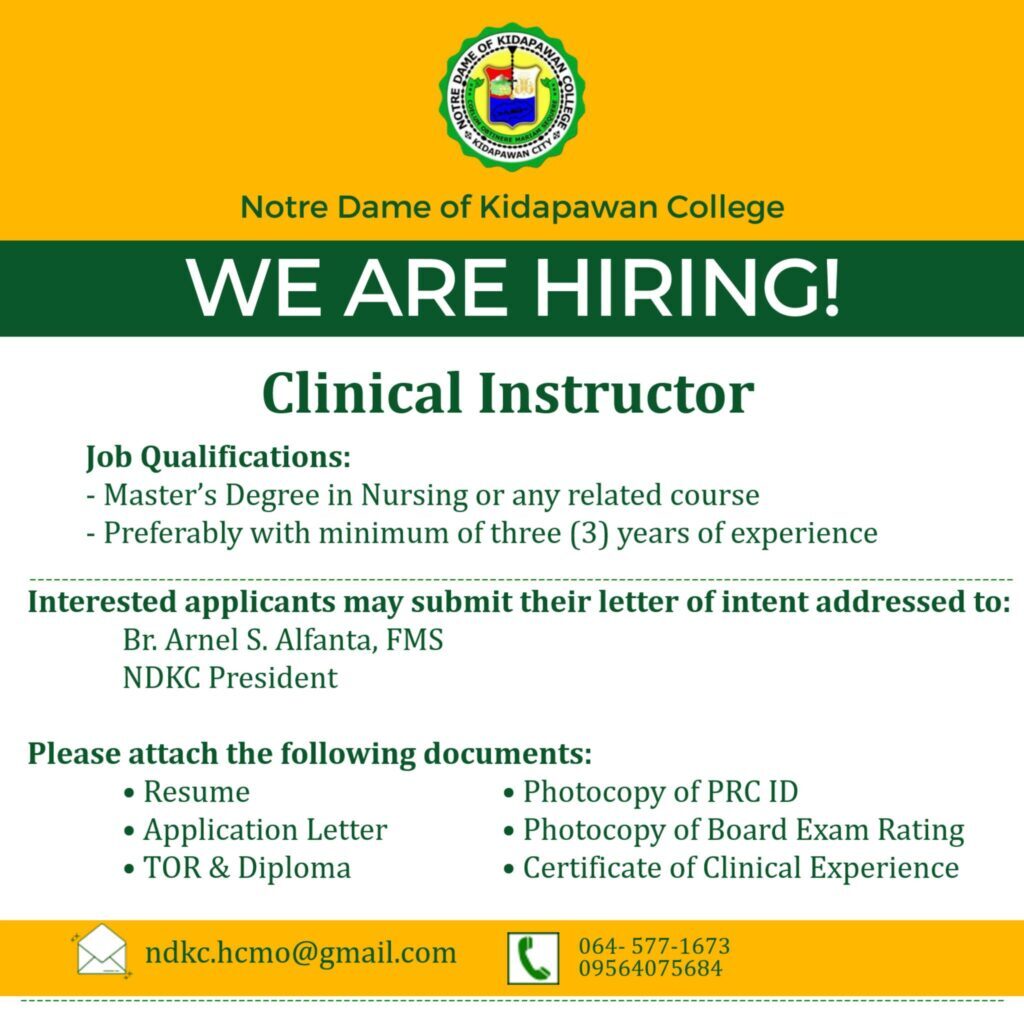 NOTRE DAME OF KIDAPAWAN COLLEGE
KIDAPAWAN CITY

Notre Dame of Kidapawan College

WE ARE HIRING!

Clinical Instructor

Job Qualifications:
- Master's Degree in Nursing or any related course
- Preferably with minimum of three (3) years of experience

Interested applicants may submit their letter of intent addressed to:
Br. Arnel S. Alfanta, FMS
NDKC President

Please attach the following documents:
• Resume
• Application Letter
• TOR & Diploma
• Photocopy of PRC ID
• Photocopy of Board Exam Rating
• Certificate of Clinical Experience

ndkc.hcmo@gmail.com
064- 577-1673
09564075684